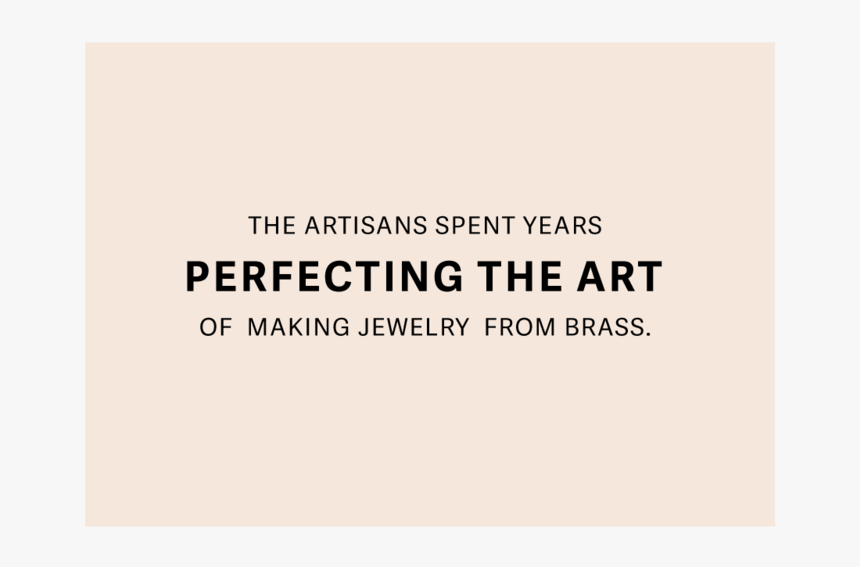 THE ARTISANS SPENT YEARS
PERFECTING THE ART
OF MAKING JEWELRY FROM BRASS.